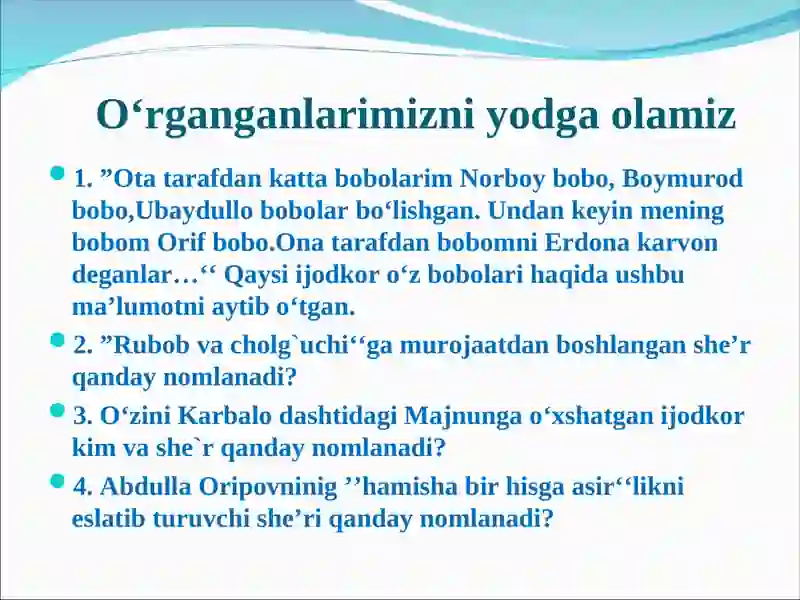 O‘rganganlarimizni yodga olamiz

1. ”Ota tarafdan katta bobolarim Norboy bobo, Boymurod bobo,Ubaydullo bobolar bo‘lishgan. Undan keyin mening bobom Orif bobo.Ona tarafdan bobomni Erdona karvon deganlar…‘‘ Qaysi ijodkor o‘z bobolari haqida ushbu ma’lumotni aytib o‘tgan.

2. ”Rubob va cholg`uchi‘‘ga murojaatdan boshlangan she’r qanday nomlanadi?

3. O‘zini Karbalo dashtidagi Majnunga o‘xshatgan ijodkor kim va she`r qanday nomlanadi?

4. Abdulla Oripovninig ’’hamisha bir hisga asir‘‘likni eslatib turuvchi she’ri qanday nomlanadi?